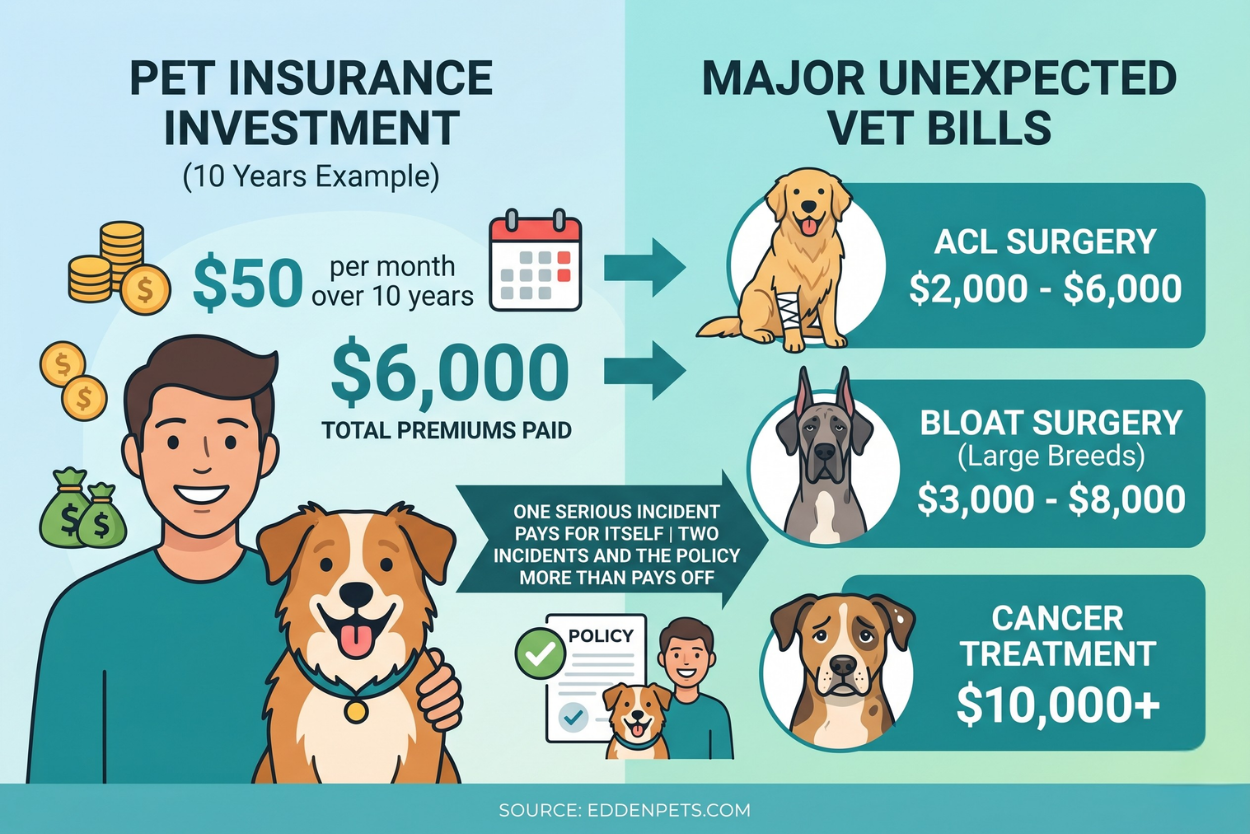 PET INSURANCE INVESTMENT
(10 Years Example)

$50 per month over 10 years

$6,000
TOTAL PREMIUMS PAID

ONE SERIOUS INCIDENT PAYS FOR ITSELF | TWO INCIDENTS AND THE POLICY MORE THAN PAYS OFF

POLICY

MAJOR UNEXPECTED VET BILLS

ACL SURGERY
$2,000 - $6,000

BLOAT SURGERY
(Large Breeds)
$3,000 - $8,000

CANCER TREATMENT
$10,000+

SOURCE: EDDENPETS.COM